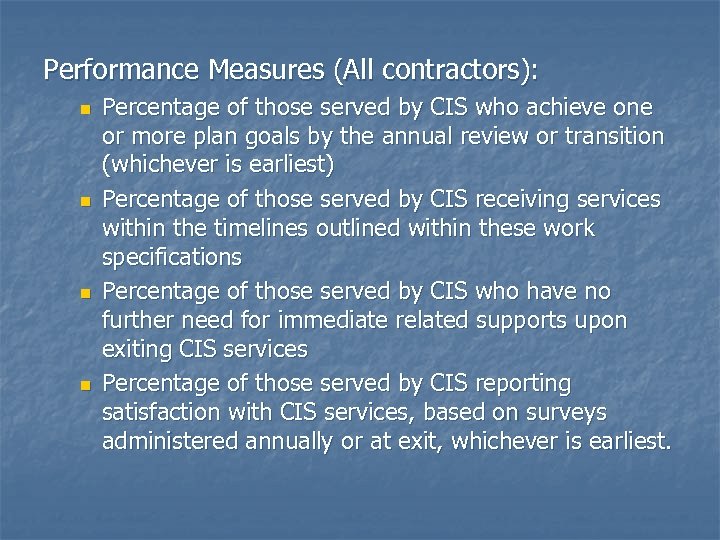 Performance Measures (All contractors):

- Percentage of those served by CIS who achieve one or more plan goals by the annual review or transition (whichever is earliest)
- Percentage of those served by CIS receiving services within the timelines outlined within these work specifications
- Percentage of those served by CIS who have no further need for immediate related supports upon exiting CIS services
- Percentage of those served by CIS reporting satisfaction with CIS services, based on surveys administered annually or at exit, whichever is earliest.